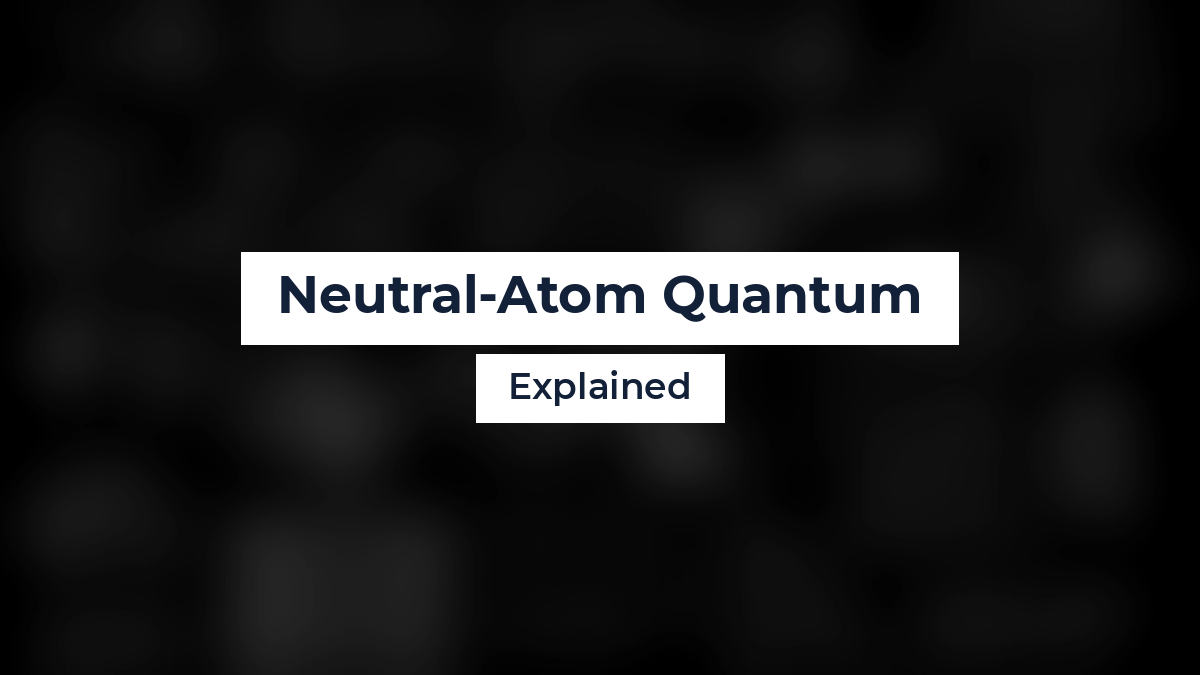 Neutral-Atom Quantum

Explained